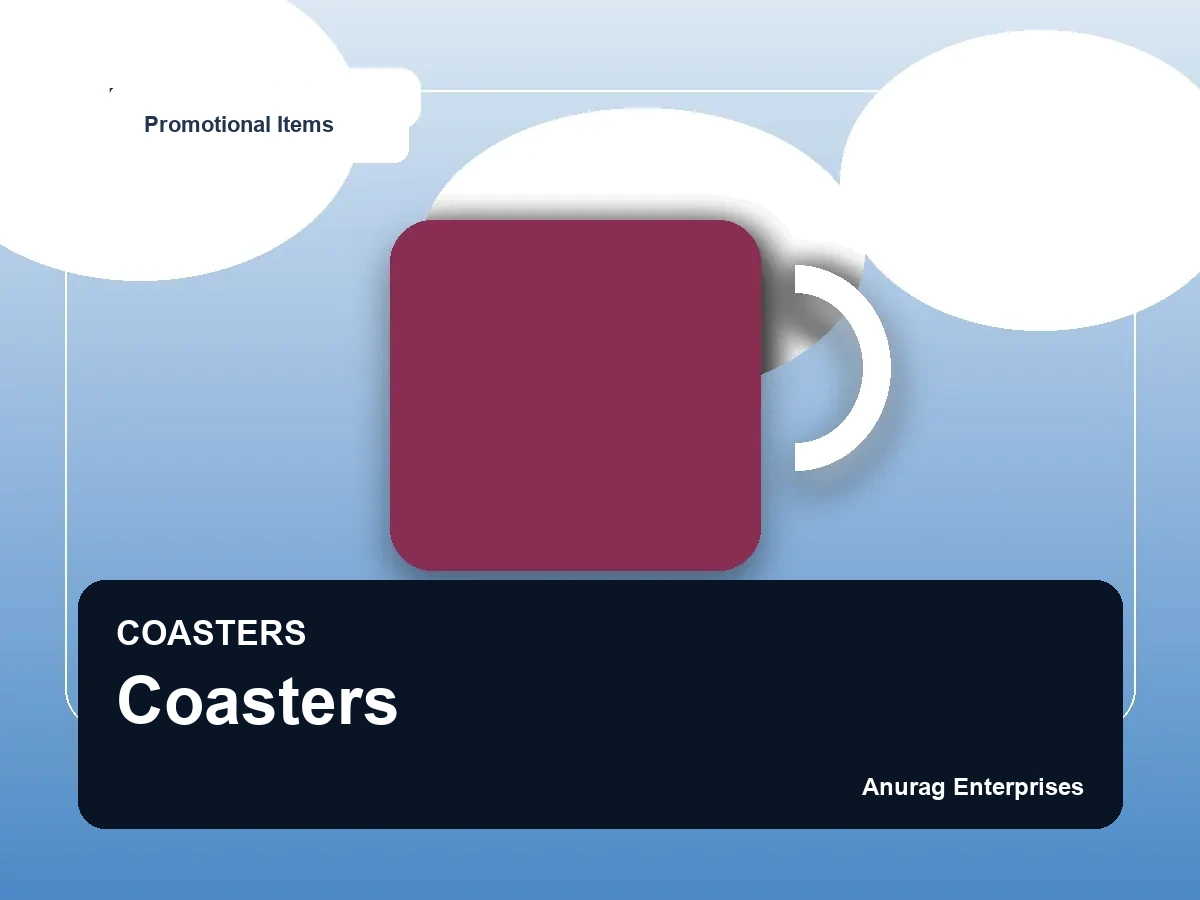 Promotional Items

COASTERS

Coasters

Anurag Enterprises